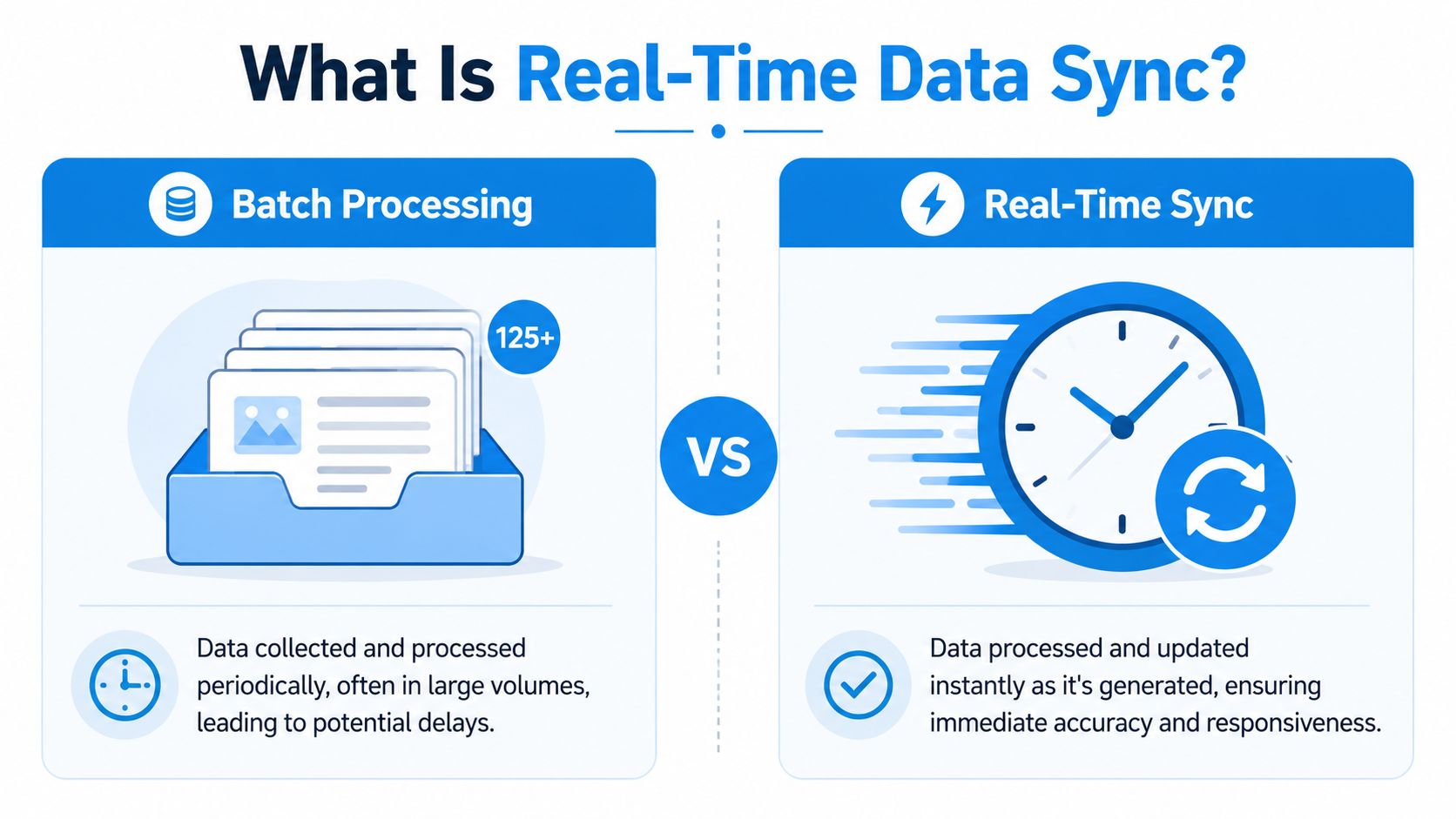 What Is Real-Time Data Sync?

Batch Processing

125+

Data collected and processed periodically, often in large volumes, leading to potential delays.

VS

Real-Time Sync

Data processed and updated instantly as it's generated, ensuring immediate accuracy and responsiveness.